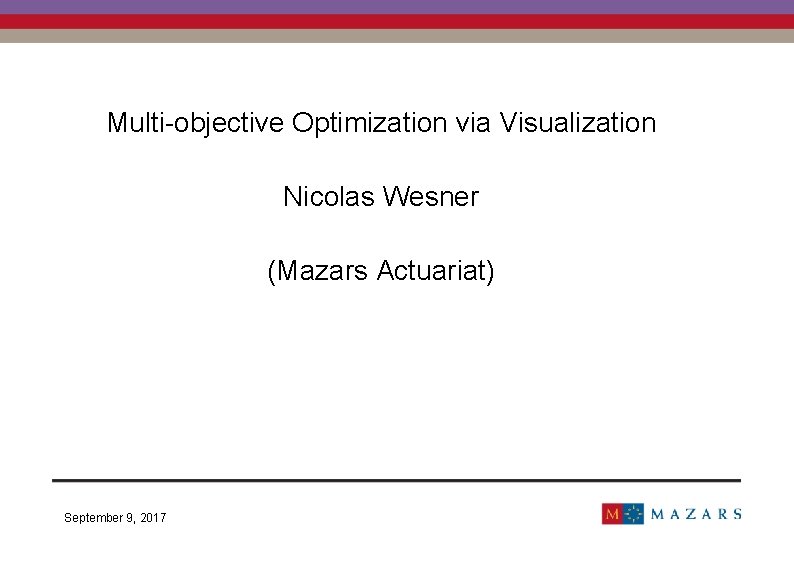 Multi-objective Optimization via Visualization

Nicolas Wesner

(Mazars Actuariat)

September 9, 2017

M MAZARS